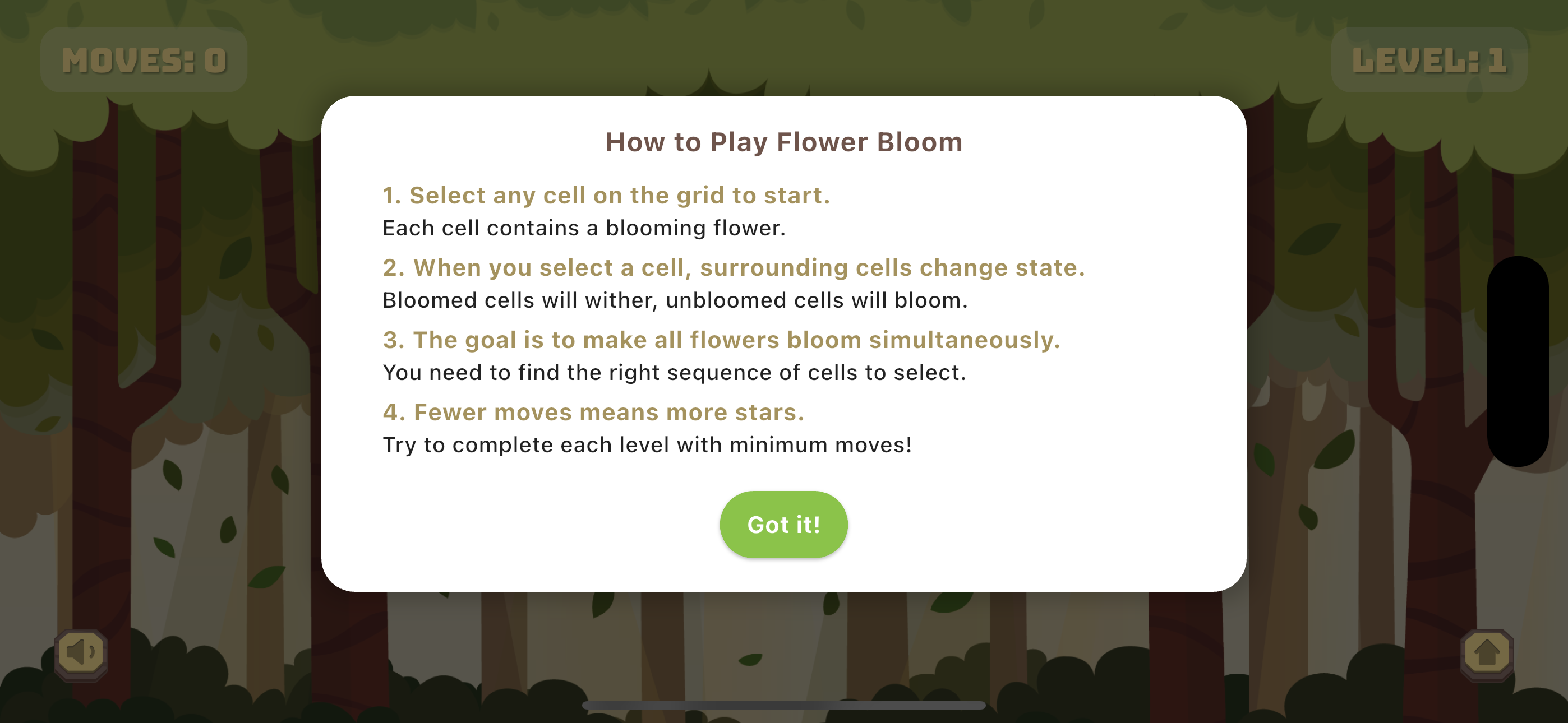 MOVES: 0

LEVEL: 1

How to Play Flower Bloom

1. Select any cell on the grid to start.
Each cell contains a blooming flower.

2. When you select a cell, surrounding cells change state.
Bloomed cells will wither, unbloomed cells will bloom.

3. The goal is to make all flowers bloom simultaneously.
You need to find the right sequence of cells to select.

4. Fewer moves means more stars.
Try to complete each level with minimum moves!

Got it!